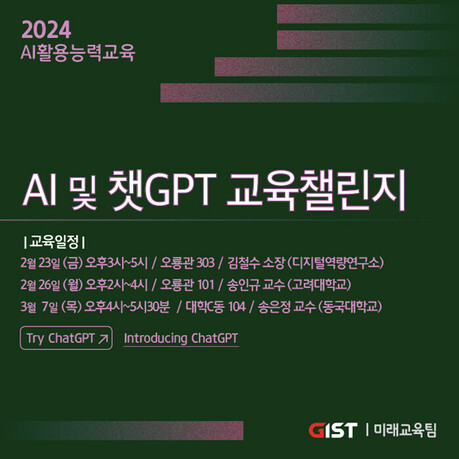 2024
AI활용능력교육

AI 및 챗GPT 교육챌린지

| 교육일정 |

2월 23일 (금) 오후3시~5시 / 오룡관 303 / 김철수 소장 (디지털역량연구소)

2월 26일 (월) 오후2시~4시 / 오룡관 101 / 송인규 교수 (고려대학교)

3월 7일 (목) 오후4시~5시30분 / 대학C동 104 / 송은정 교수 (동국대학교)

Try ChatGPT ↗ Introducing ChatGPT

GIST | 미래교육팀